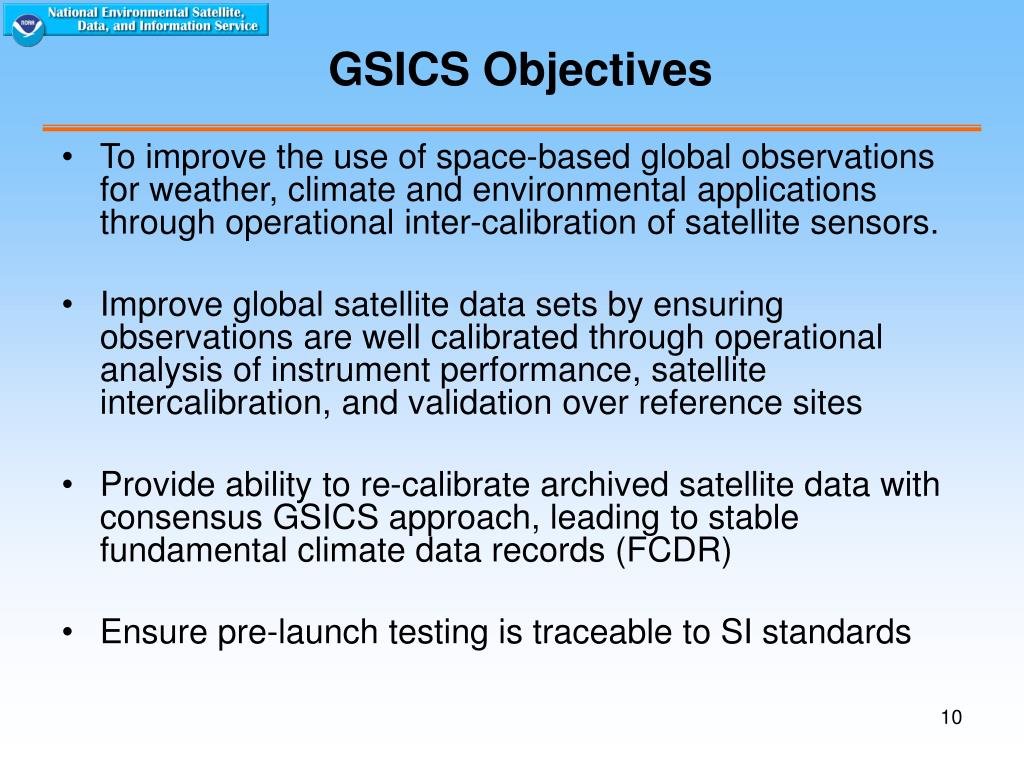 NOAA
National Environmental Satellite, Data, and Information Service

GSICS Objectives

• To improve the use of space-based global observations for weather, climate and environmental applications through operational inter-calibration of satellite sensors.

• Improve global satellite data sets by ensuring observations are well calibrated through operational analysis of instrument performance, satellite intercalibration, and validation over reference sites

• Provide ability to re-calibrate archived satellite data with consensus GSICS approach, leading to stable fundamental climate data records (FCDR)

• Ensure pre-launch testing is traceable to SI standards

10